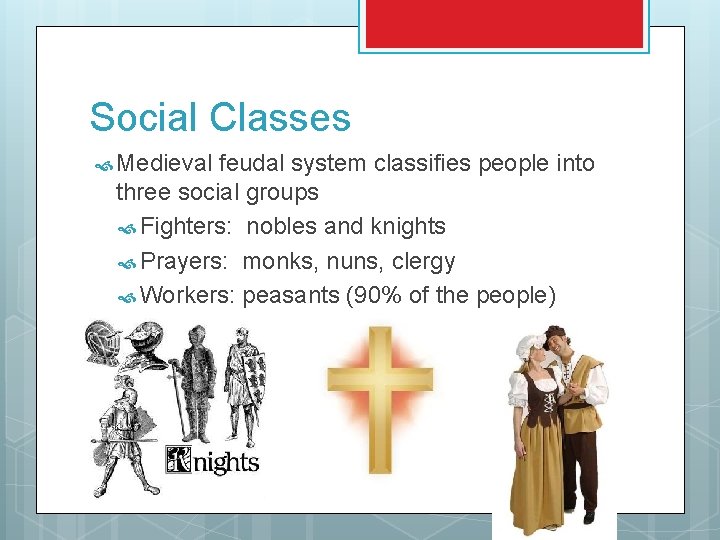 Social Classes

Medieval feudal system classifies people into three social groups

Fighters: nobles and knights

Prayers: monks, nuns, clergy

Workers: peasants (90% of the people)

Knights